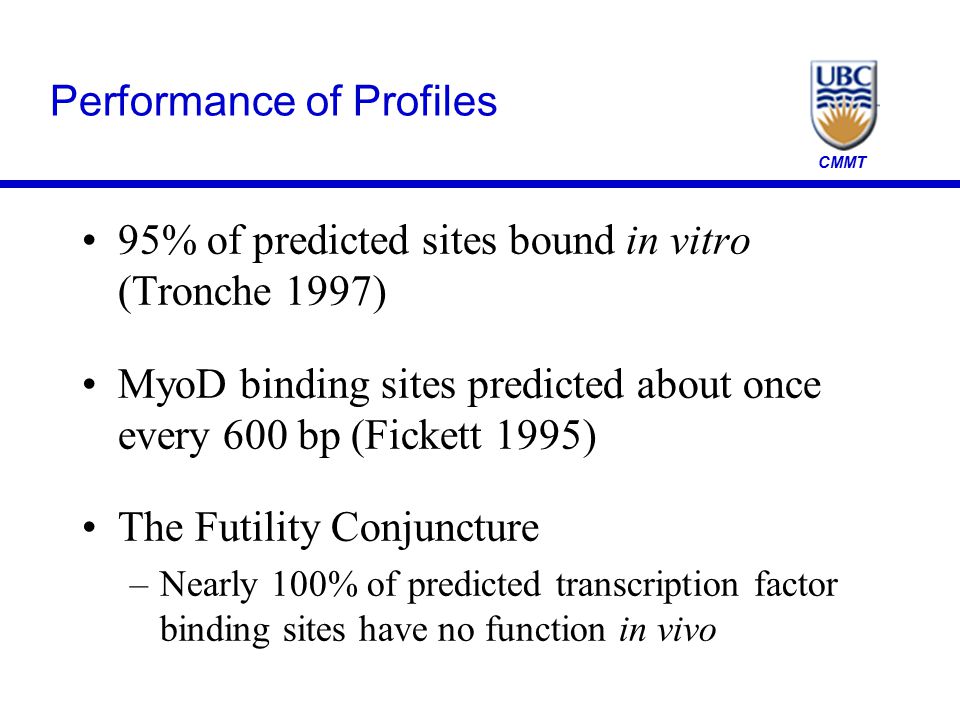 Performance of Profiles

UBC

CMMT

• 95% of predicted sites bound in vitro (Tronche 1997)

• MyoD binding sites predicted about once every 600 bp (Fickett 1995)

• The Futility Conjuncture
– Nearly 100% of predicted transcription factor binding sites have no function in vivo